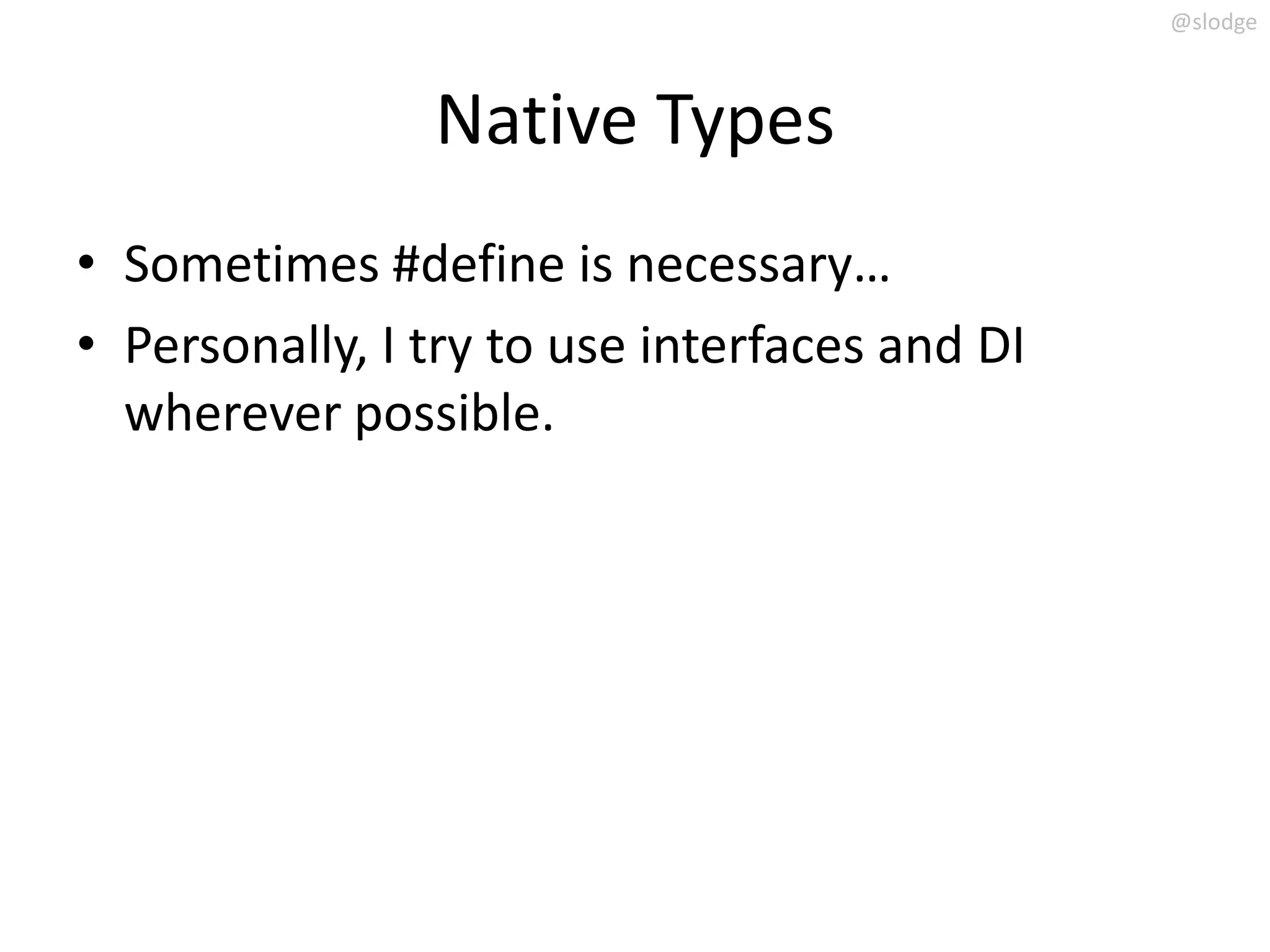 @slodge

Native Types

• Sometimes #define is necessary…
• Personally, I try to use interfaces and DI wherever possible.